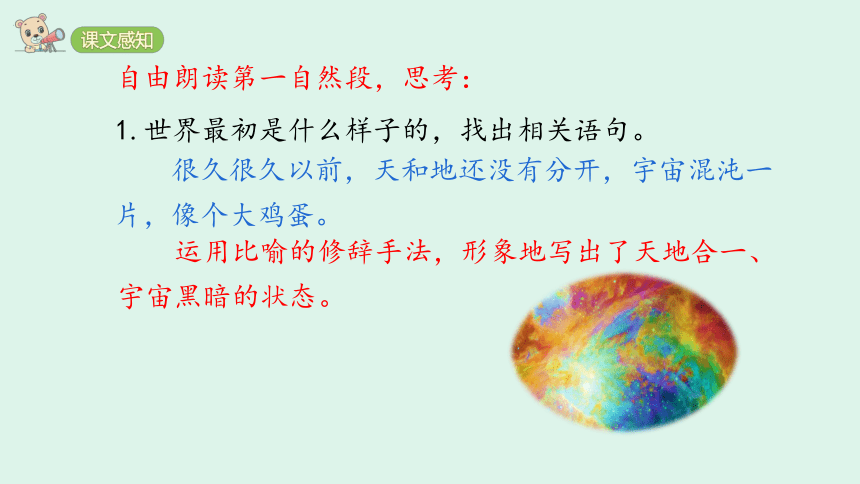 课文感知

自由朗读第一自然段，思考：

1. 世界最初是什么样子的，找出相关语句。

很久很久以前，天和地还没有分开，宇宙混沌一片，像个大鸡蛋。

运用比喻的修辞手法，形象地写出了天地合一、宇宙黑暗的状态。